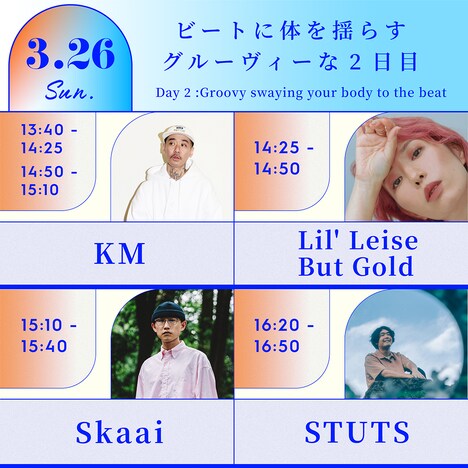 3.26
Sun.

ビートに体を揺らす
グルーヴィーな２日目
Day 2 :Groovy swaying your body to the beat

13:40 -
14:25
14:50 -
15:10

KM

14:25 -
14:50

Lil' Leise But Gold

15:10 -
15:40

Skaai

16:20 -
16:50

STUTS